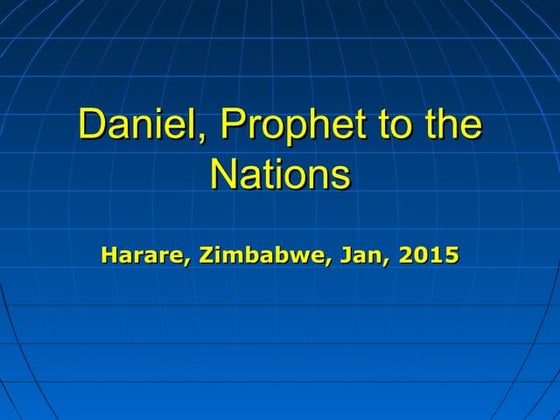 Daniel, Prophet to the Nations

Harare, Zimbabwe, Jan, 2015